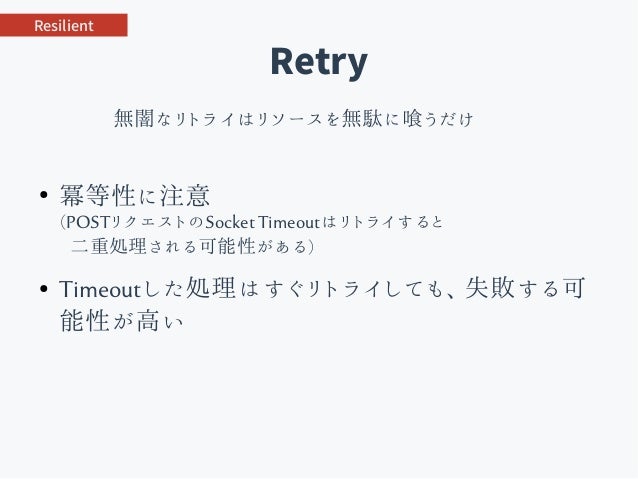 Resilient

Retry

無闇なリトライはリソースを無駄に喰うだけ

• 冪等性に注意
(POSTリクエストのSocket Timeoutはリトライすると二重処理される可能性がある)

• Timeoutした処理はすぐリトライしても、失敗する可能性が高い